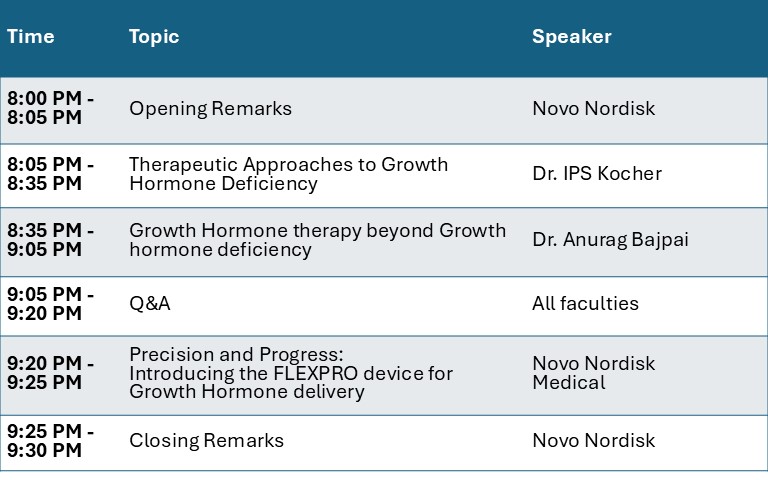 | Time | Topic | Speaker |
|---|---|---|
| 8:00 PM - 8:05 PM | Opening Remarks | Novo Nordisk |
| 8:05 PM - 8:35 PM | Therapeutic Approaches to Growth Hormone Deficiency | Dr. IPS Kocher |
| 8:35 PM - 9:05 PM | Growth Hormone therapy beyond Growth hormone deficiency | Dr. Anurag Bajpai |
| 9:05 PM - 9:20 PM | Q&A | All faculties |
| 9:20 PM - 9:25 PM | Precision and Progress: Introducing the FLEXPRO device for Growth Hormone delivery | Novo Nordisk Medical |
| 9:25 PM - 9:30 PM | Closing Remarks | Novo Nordisk |